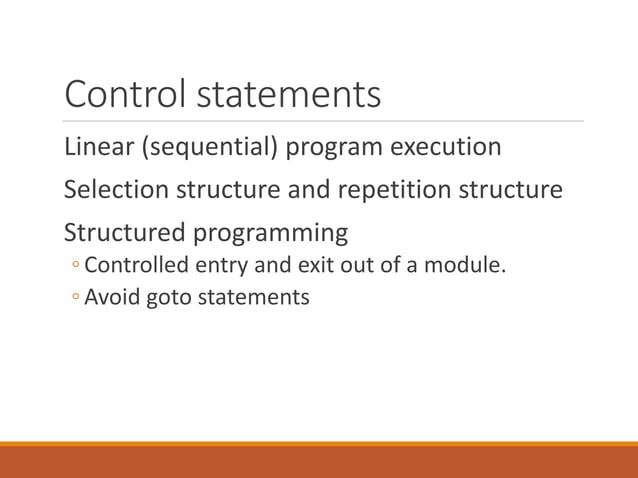 Control statements

Linear (sequential) program execution

Selection structure and repetition structure

Structured programming
◦ Controlled entry and exit out of a module.
◦ Avoid goto statements